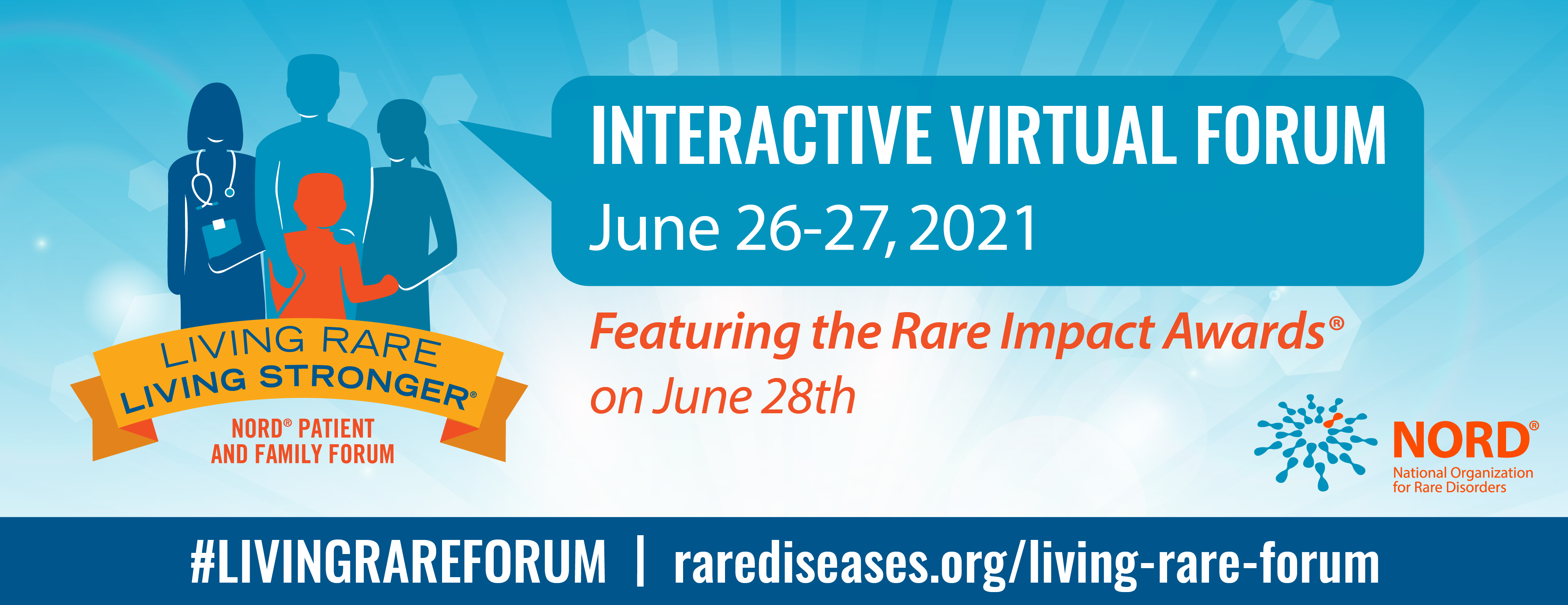 LIVING RARE
LIVING STRONGER®
NORD® PATIENT AND FAMILY FORUM

INTERACTIVE VIRTUAL FORUM
June 26-27, 2021

Featuring the Rare Impact Awards® on June 28th

NORD®
National Organization for Rare Disorders

#LIVINGRAREFORUM | rarediseases.org/living-rare-forum